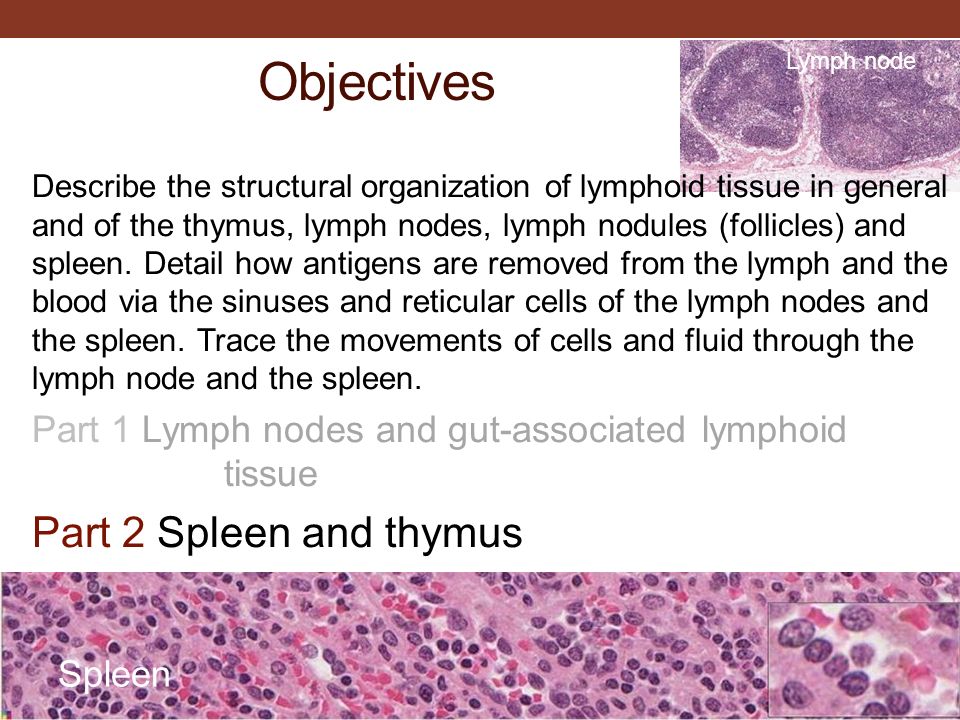 Objectives

Lymph node

Describe the structural organization of lymphoid tissue in general and of the thymus, lymph nodes, lymph nodules (follicles) and spleen. Detail how antigens are removed from the lymph and the blood via the sinuses and reticular cells of the lymph nodes and the spleen. Trace the movements of cells and fluid through the lymph node and the spleen.

Part 1 Lymph nodes and gut-associated lymphoid tissue

Part 2 Spleen and thymus

Spleen